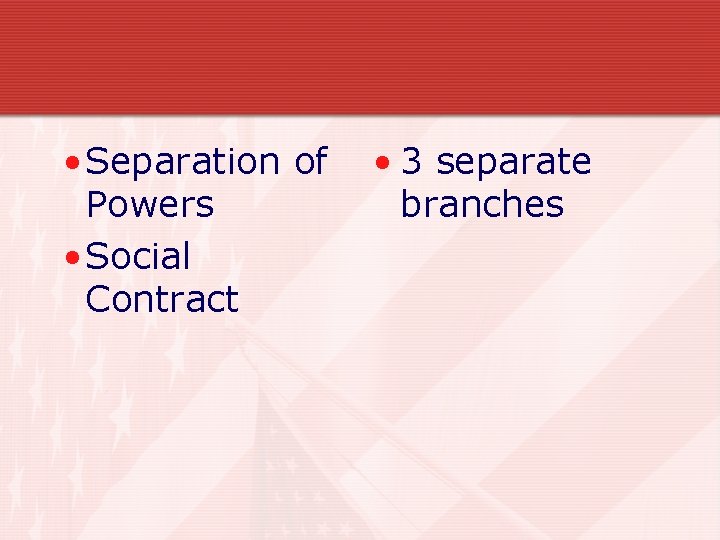 • Separation of Powers
• Social Contract

• 3 separate branches